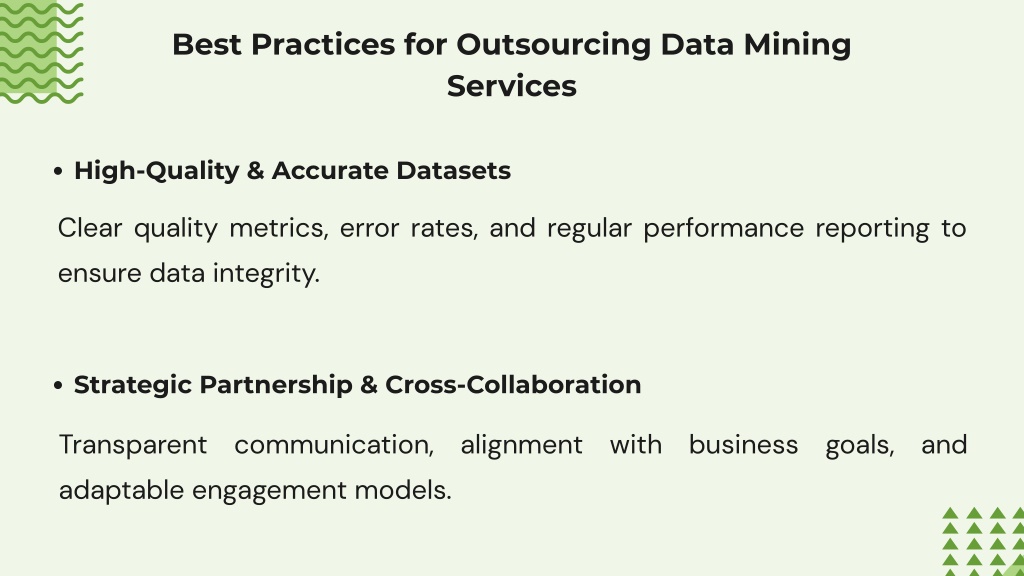 Best Practices for Outsourcing Data Mining Services

• High-Quality & Accurate Datasets

Clear quality metrics, error rates, and regular performance reporting to ensure data integrity.

• Strategic Partnership & Cross-Collaboration

Transparent communication, alignment with business goals, and adaptable engagement models.